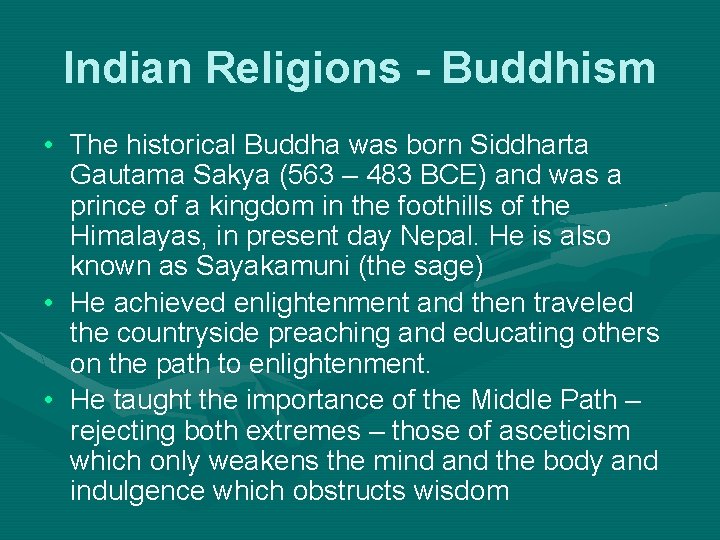 Indian Religions - Buddhism

• The historical Buddha was born Siddharta Gautama Sakya (563 – 483 BCE) and was a prince of a kingdom in the foothills of the Himalayas, in present day Nepal. He is also known as Sayakamuni (the sage)

• He achieved enlightenment and then traveled the countryside preaching and educating others on the path to enlightenment.

• He taught the importance of the Middle Path – rejecting both extremes – those of asceticism which only weakens the mind and the body and indulgence which obstructs wisdom